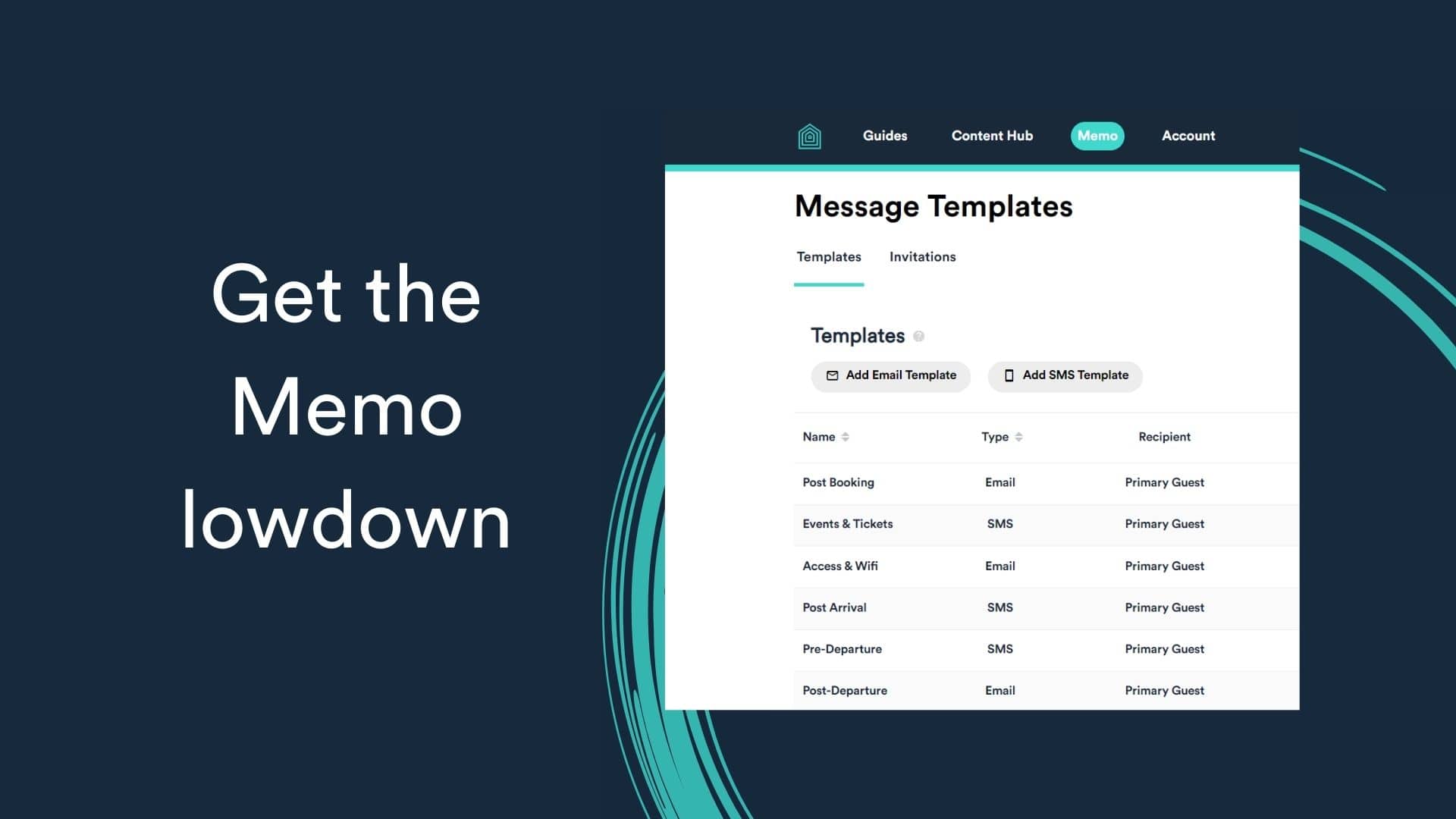 Get the Memo lowdown

Guides Content Hub Memo Account

Message Templates

Templates Invitations

Templates

Add Email Template Add SMS Template

| Name | Type | Recipient |
|---|---|---|
| Post Booking | Email | Primary Guest |
| Events & Tickets | SMS | Primary Guest |
| Access & Wifi | Email | Primary Guest |
| Post Arrival | SMS | Primary Guest |
| Pre-Departure | SMS | Primary Guest |
| Post-Departure | Email | Primary Guest |